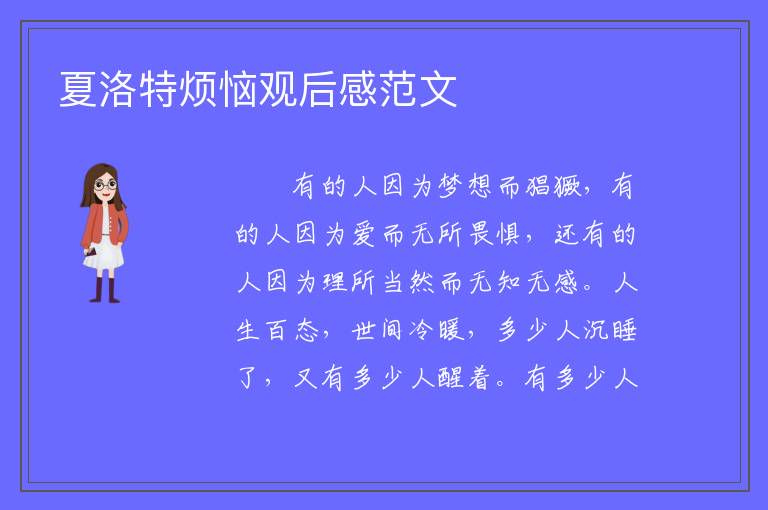 夏洛特烦恼观后感范文

有的人因为梦想而猖獗，有的人因为爱而无所畏惧，还有的人因为理所当然而无知无感。人生百态，世间冷暖，多少人沉睡了，又有多少人醒着。有多少人